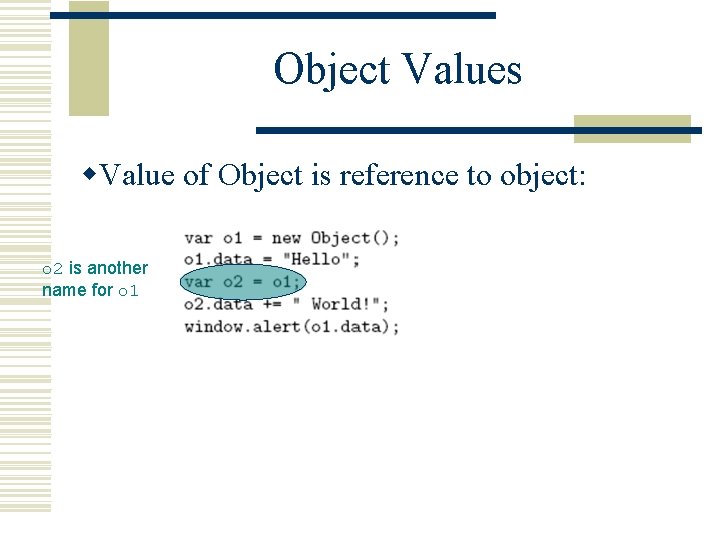 Object Values

◆Value of Object is reference to object:

o2 is another name for o1

var o1 = new Object();
o1.data = "Hello";
var o2 = o1;
o2.data += " World!";
window.alert(o1.data);